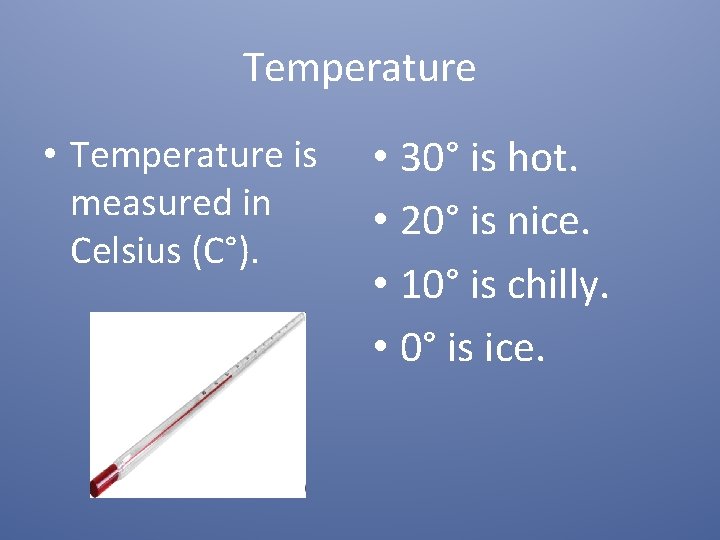 Temperature

• Temperature is measured in Celsius (C°).

• 30° is hot.
• 20° is nice.
• 10° is chilly.
• 0° is ice.